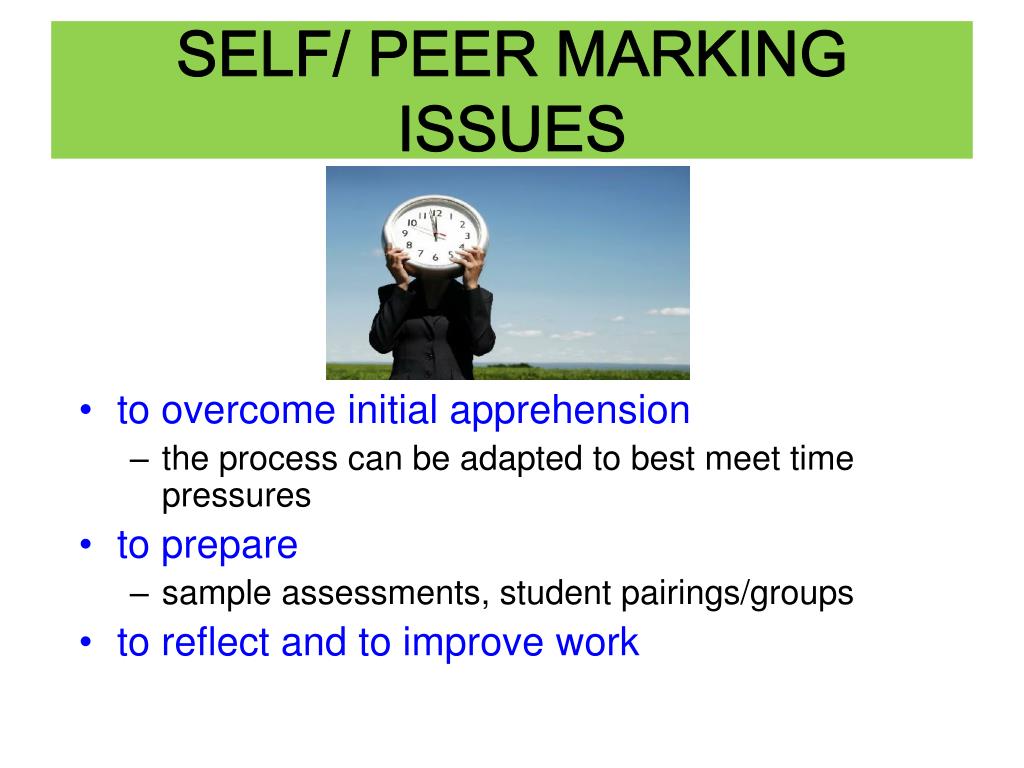 SELF/ PEER MARKING ISSUES

12 1 2 3 4 5 6 7 8 9 10 11

• to overcome initial apprehension
– the process can be adapted to best meet time pressures
• to prepare
– sample assessments, student pairings/groups
• to reflect and to improve work